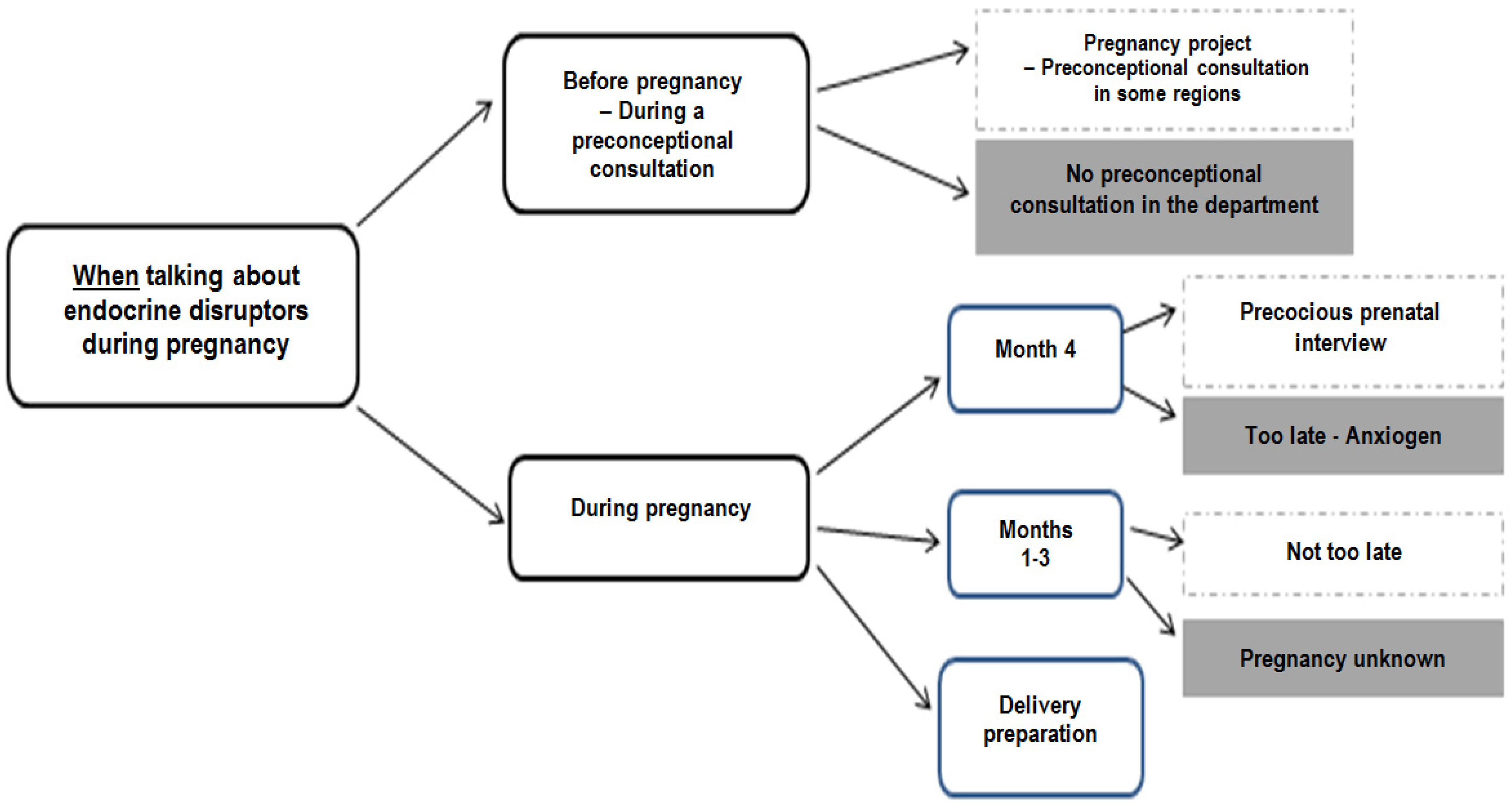 When talking about endocrine disruptors during pregnancy

Before pregnancy – During a preconceptional consultation

Pregnancy project – Preconceptional consultation in some regions

No preconceptional consultation in the department

During pregnancy

Month 4

Precocious prenatal interview

Too late - Anxiogen

Months 1-3

Not too late

Pregnancy unknown

Delivery preparation